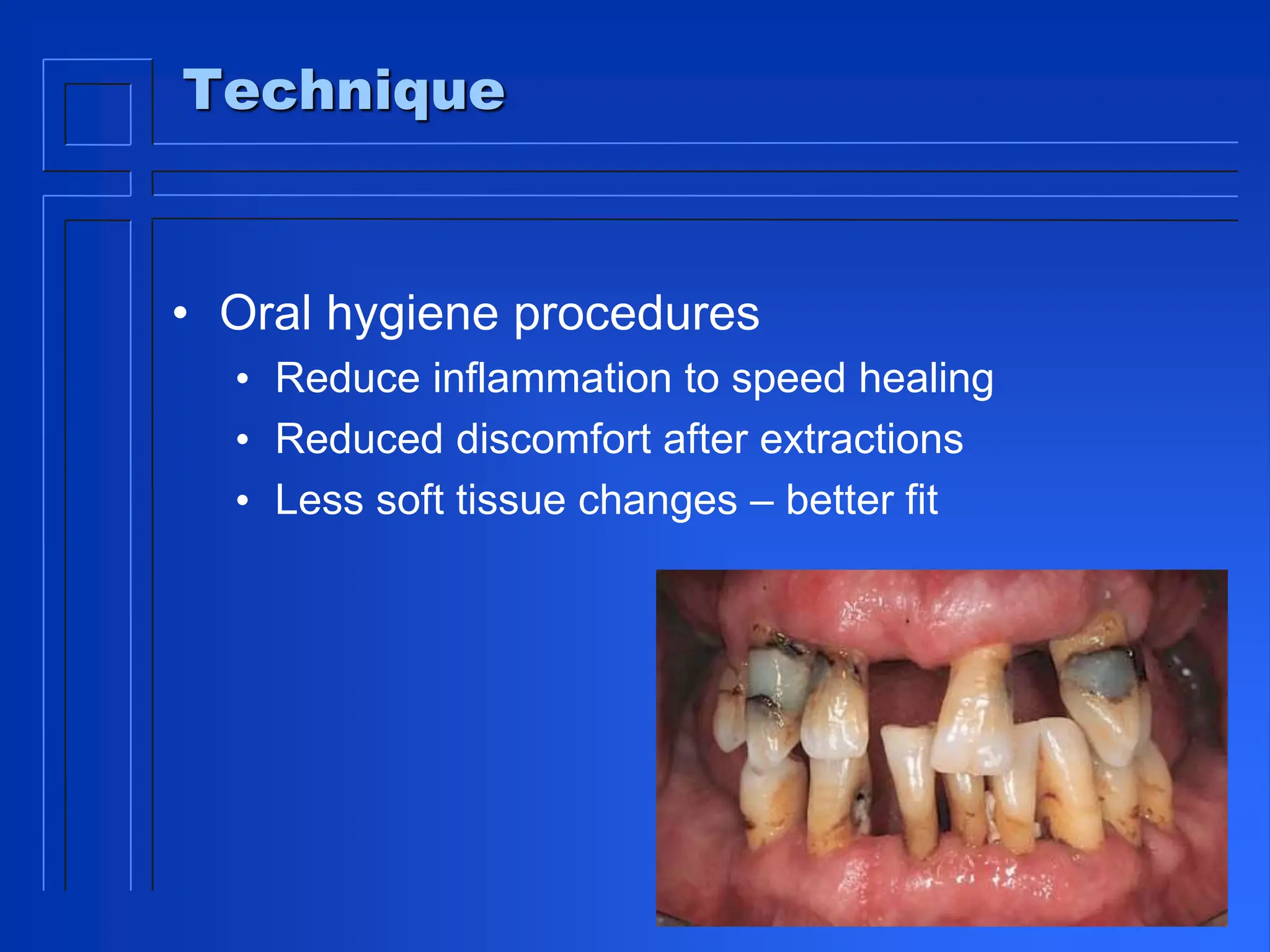 Technique

• Oral hygiene procedures
  • Reduce inflammation to speed healing
  • Reduced discomfort after extractions
  • Less soft tissue changes – better fit